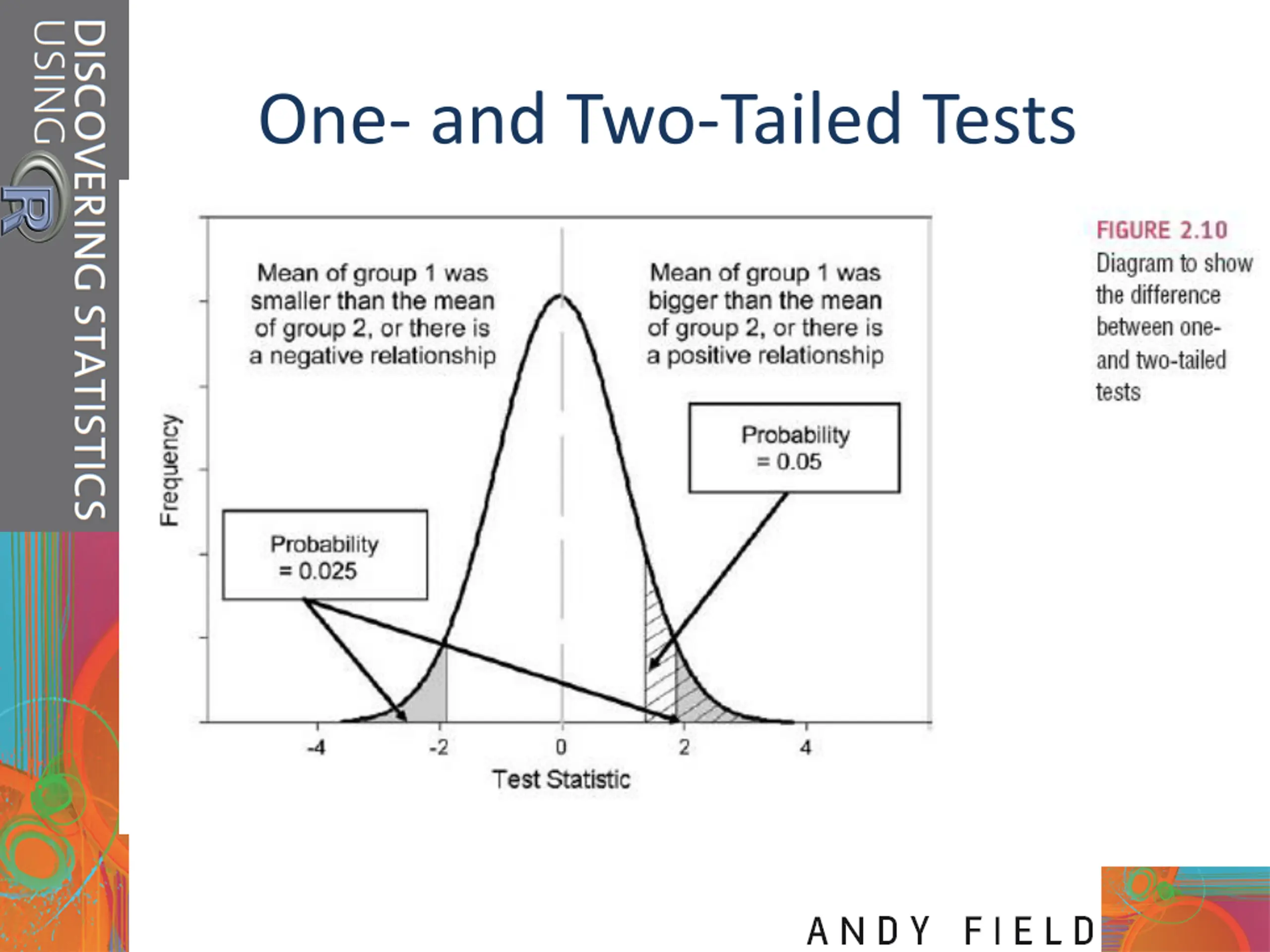 DISCOVERING STATISTICS USING R

One- and Two-Tailed Tests

Mean of group 1 was smaller than the mean of group 2, or there is a negative relationship

Mean of group 1 was bigger than the mean of group 2, or there is a positive relationship

Probability = 0.05

Probability = 0.025

Frequency

-4
-2
0
2
4

Test Statistic

FIGURE 2.10
Diagram to show the difference between one- and two-tailed tests

ANDY FIELD